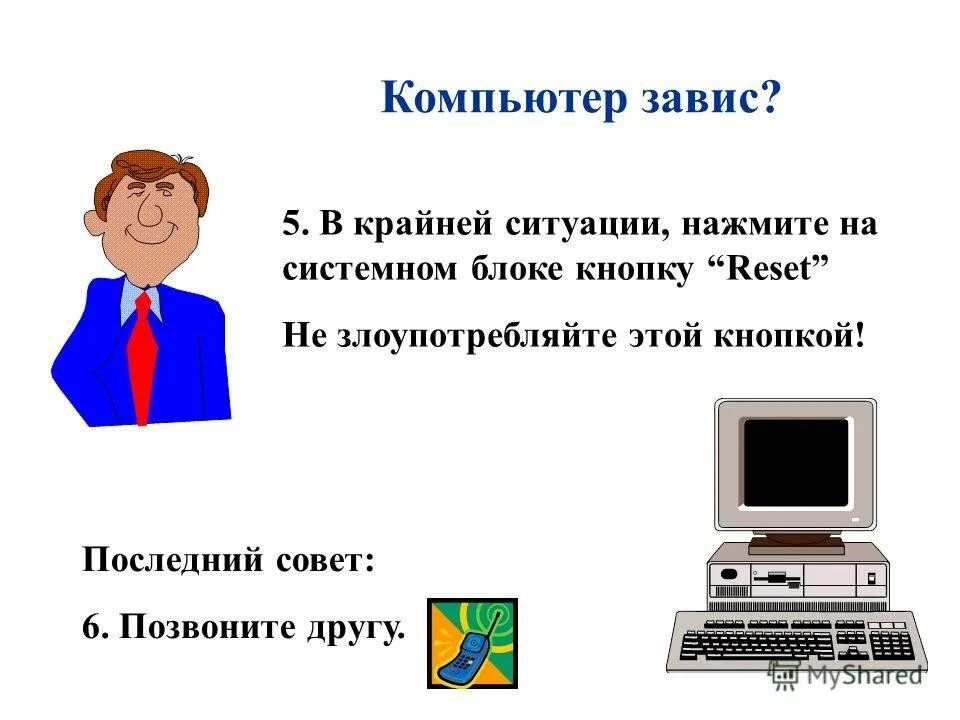 Компьютер завис?

5. В крайней ситуации, нажмите на системном блоке кнопку “Reset”

Не злоупотребляйте этой кнопкой!

Последний совет:

6. Позвоните другу.

MyShared